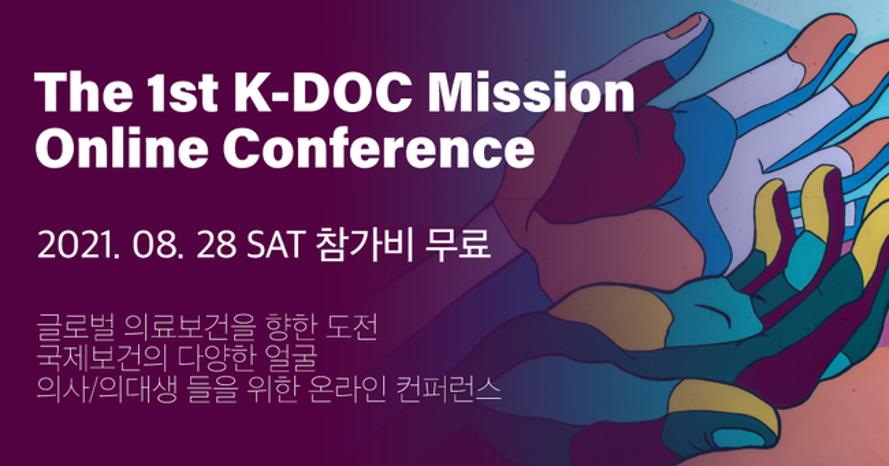 The 1st K-DOC Mission Online Conference

2021. 08. 28 SAT 참가비 무료

글로벌 의료보건을 향한 도전
국제보건의 다양한 얼굴
의사/의대생 들을 위한 온라인 컨퍼런스